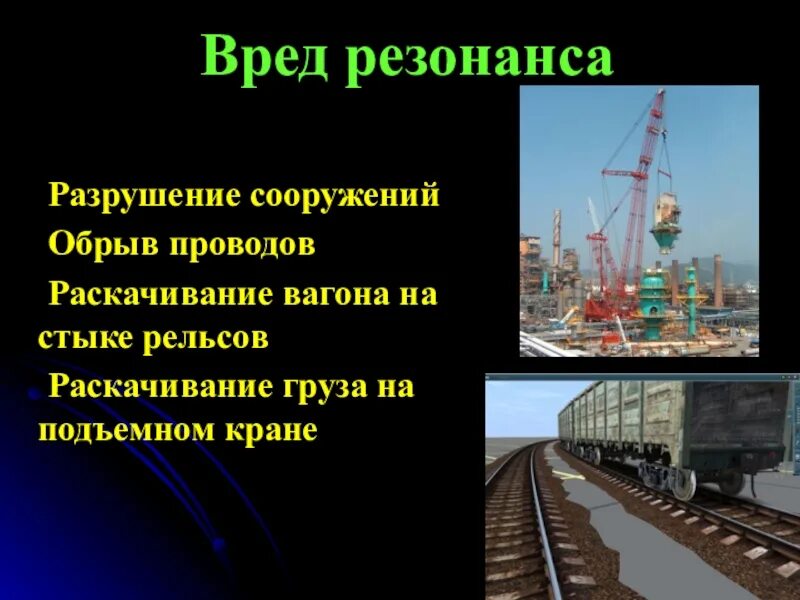 Вред резонанса

Разрушение сооружений

Обрыв проводов

Раскачивание вагона на стыке рельсов

Раскачивание груза на подъемном кране